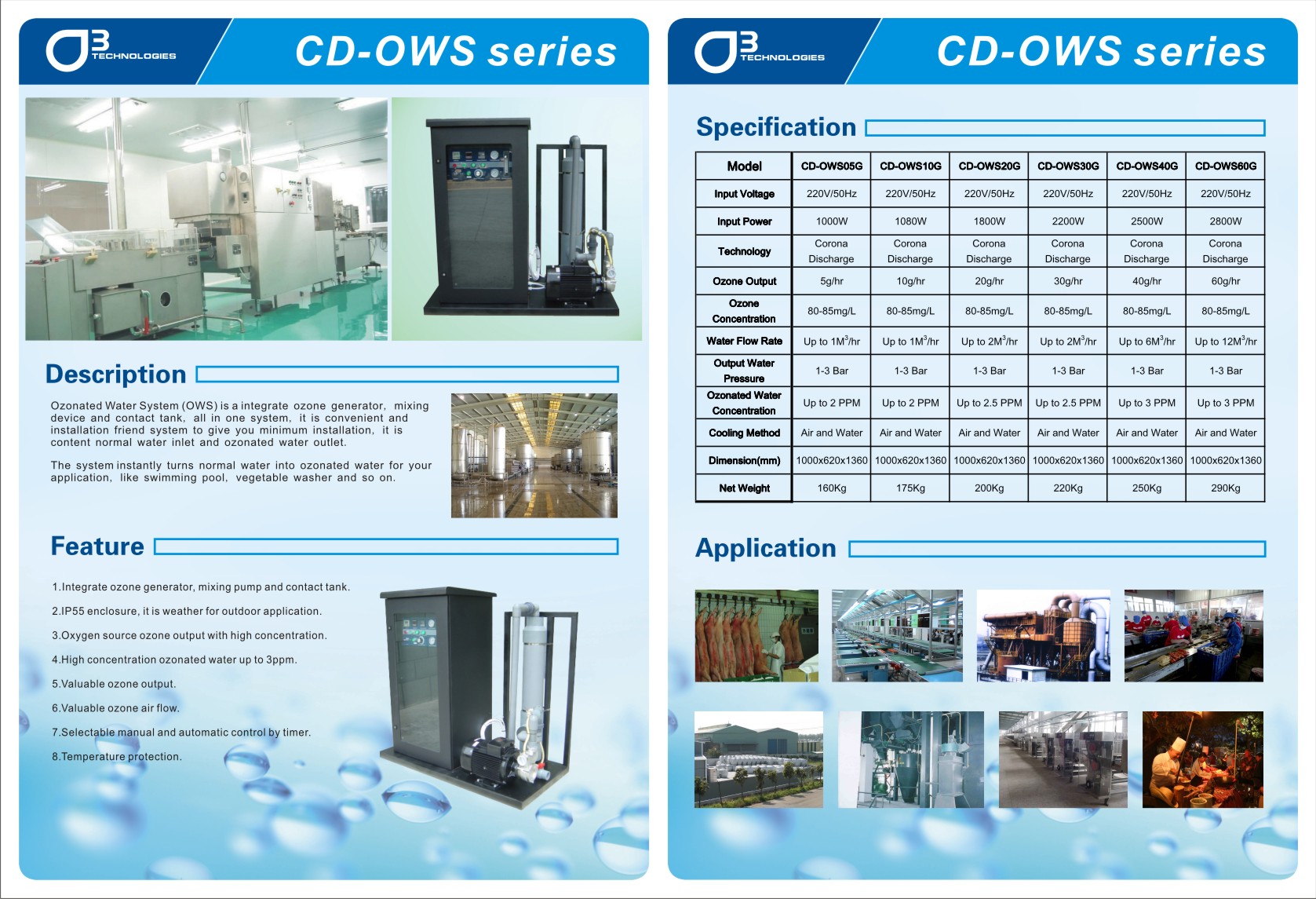 O3 TECHNOLOGIES

CD-OWS series

Description

Ozonated Water System (OWS) is a integrate ozone generator, mixing device and contact tank, all in one system, it is convenient and installation friend system to give you minimum installation, it is content normal water inlet and ozonated water outlet.

The system instantly turns normal water into ozonated water for your application, like swimming pool, vegetable washer and so on.

Feature

1.Integrate ozone generator, mixing pump and contact tank.

2.IP55 enclosure, it is weather for outdoor application.

3.Oxygen source ozone output with high concentration.

4.High concentration ozonated water up to 3ppm.

5.Valuable ozone output.

6.Valuable ozone air flow.

7.Selectable manual and automatic control by timer.

8.Temperature protection.

O3 TECHNOLOGIES

CD-OWS series

Specification

| Model | CD-OWS05G | CD-OWS10G | CD-OWS20G | CD-OWS30G | CD-OWS40G | CD-OWS60G |
|---|---|---|---|---|---|---|
| Input Voltage | 220V/50Hz | 220V/50Hz | 220V/50Hz | 220V/50Hz | 220V/50Hz | 220V/50Hz |
| Input Power | 1000W | 1080W | 1800W | 2200W | 2500W | 2800W |
| Technology | Corona Discharge | Corona Discharge | Corona Discharge | Corona Discharge | Corona Discharge | Corona Discharge |
| Ozone Output | 5g/hr | 10g/hr | 20g/hr | 30g/hr | 40g/hr | 60g/hr |
| Ozone Concentration | 80-85mg/L | 80-85mg/L | 80-85mg/L | 80-85mg/L | 80-85mg/L | 80-85mg/L |
| Water Flow Rate | Up to $1M^3$/hr | Up to $1M^3$/hr | Up to $2M^3$/hr | Up to $2M^3$/hr | Up to $6M^3$/hr | Up to $12M^3$/hr |
| Output Water Pressure | 1-3 Bar | 1-3 Bar | 1-3 Bar | 1-3 Bar | 1-3 Bar | 1-3 Bar |
| Ozonated Water Concentration | Up to 2 PPM | Up to 2 PPM | Up to 2.5 PPM | Up to 2.5 PPM | Up to 3 PPM | Up to 3 PPM |
| Cooling Method | Air and Water | Air and Water | Air and Water | Air and Water | Air and Water | Air and Water |
| Dimension(mm) | 1000x620x1360 | 1000x620x1360 | 1000x620x1360 | 1000x620x1360 | 1000x620x1360 | 1000x620x1360 |
| Net Weight | 160Kg | 175Kg | 200Kg | 220Kg | 250Kg | 290Kg |

Application